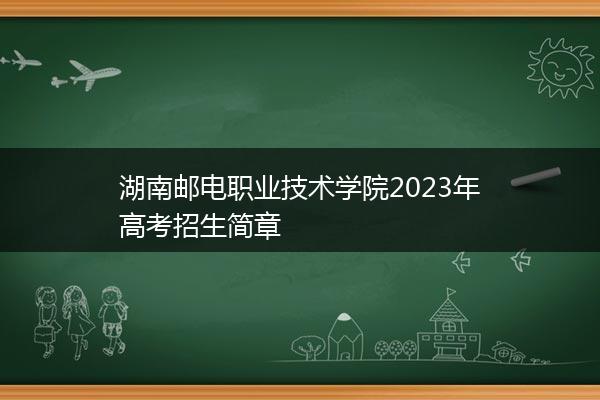 湖南邮电职业技术学院2023年高考招生简章